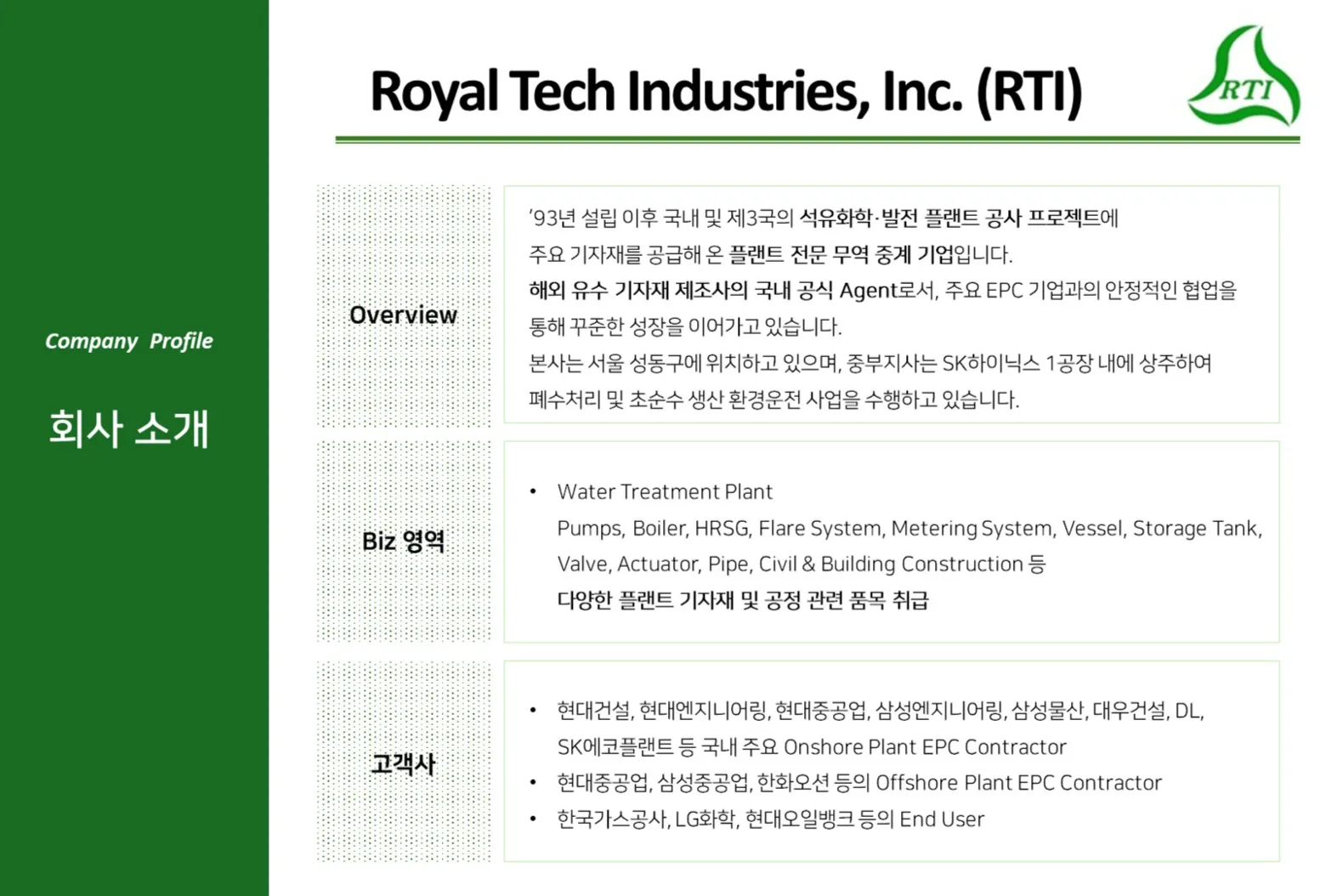 Company Profile

회사 소개

Royal Tech Industries, Inc. (RTI)

RTI

Overview

'93년 설립 이후 국내 및 제3국의 석유화학·발전 플랜트 공사 프로젝트에 주요 기자재를 공급해 온 플랜트 전문 무역 중계 기업입니다.
해외 유수 기자재 제조사의 국내 공식 Agent로서, 주요 EPC 기업과의 안정적인 협업을 통해 꾸준한 성장을 이어가고 있습니다.
본사는 서울 성동구에 위치하고 있으며, 중부지사는 SK하이닉스 1공장 내에 상주하여 폐수처리 및 초순수 생산 환경운전 사업을 수행하고 있습니다.

Biz 영역

• Water Treatment Plant
Pumps, Boiler, HRSG, Flare System, Metering System, Vessel, Storage Tank, Valve, Actuator, Pipe, Civil & Building Construction 등
다양한 플랜트 기자재 및 공정 관련 품목 취급

고객사

• 현대건설, 현대엔지니어링, 현대중공업, 삼성엔지니어링, 삼성물산, 대우건설, DL, SK에코플랜트 등 국내 주요 Onshore Plant EPC Contractor
• 현대중공업, 삼성중공업, 한화오션 등의 Offshore Plant EPC Contractor
• 한국가스공사, LG화학, 현대오일뱅크 등의 End User